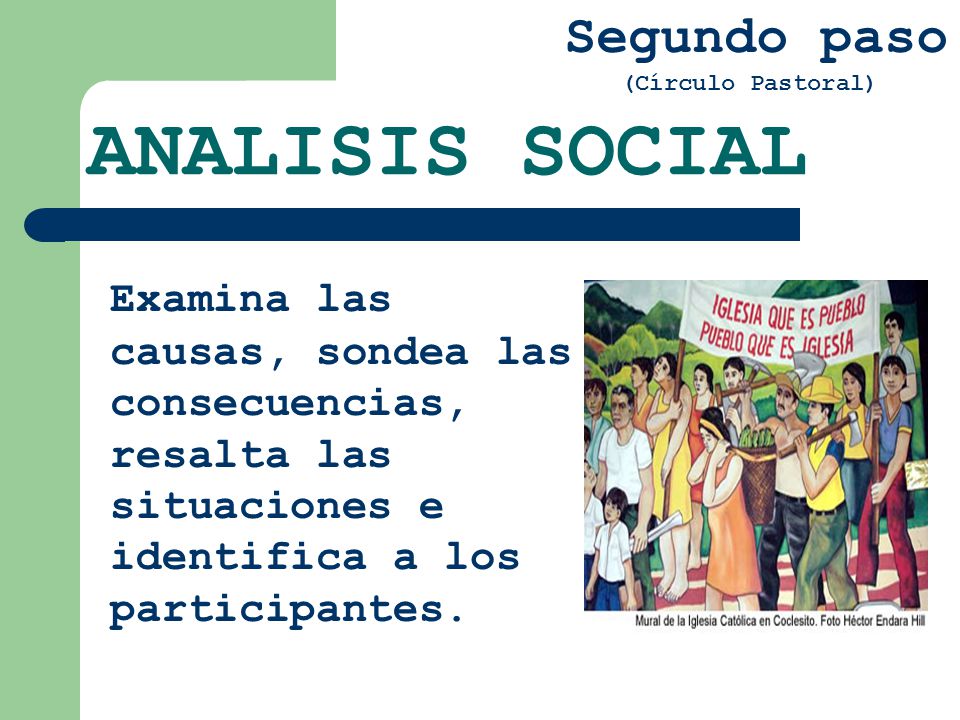 Segundo paso
(Círculo Pastoral)

ANALISIS SOCIAL

Examina las causas, sondea las consecuencias, resalta las situaciones e identifica a los participantes.

IGLESIA QUE ES PUEBLO
PUEBLO QUE ES IGLESIA

Mural de la Iglesia Católica en Coclesito. Foto Héctor Endara Hill